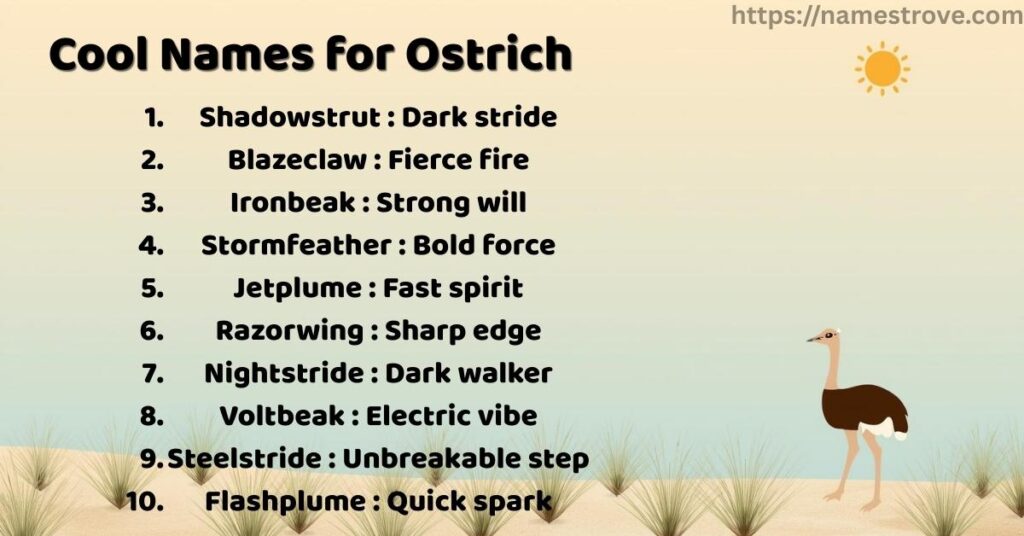 https://namestrove.com

Cool Names for Ostrich

1. Shadowstrut : Dark stride
2. Blazeclaw : Fierce fire
3. Ironbeak : Strong will
4. Stormfeather : Bold force
5. Jetplume : Fast spirit
6. Razorwing : Sharp edge
7. Nightstride : Dark walker
8. Voltbeak : Electric vibe
9. Steelstride : Unbreakable step
10. Flashplume : Quick spark